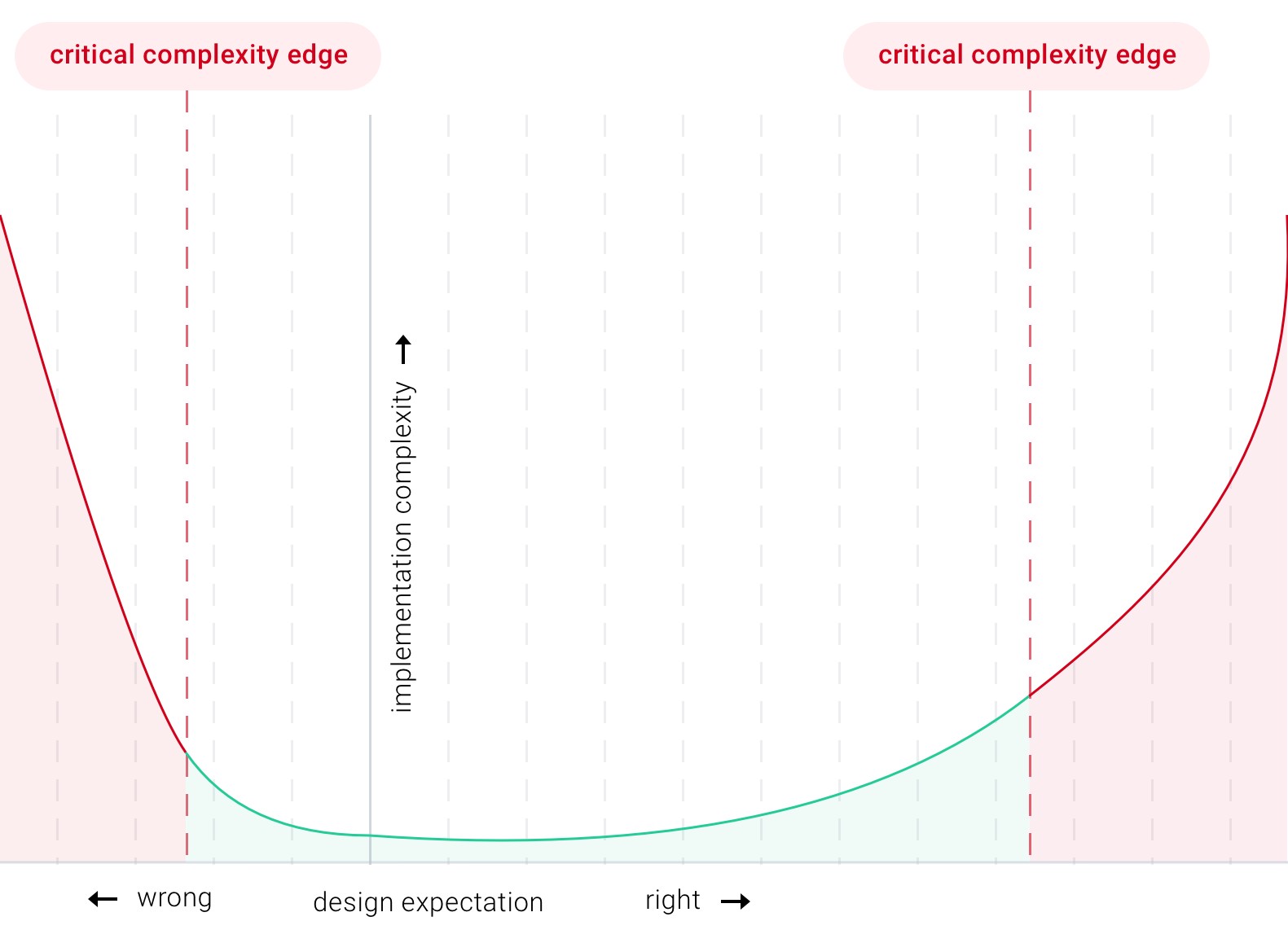 critical complexity edge

critical complexity edge

implementation complexity →

← wrong

design expectation

right →